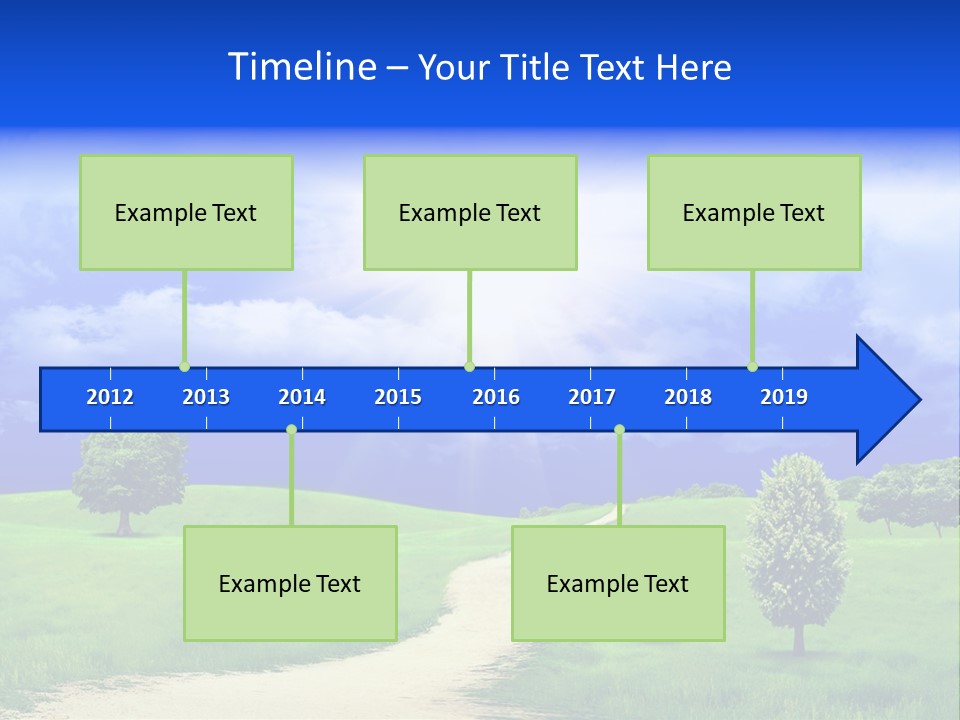 Timeline – Your Title Text Here

Example Text

Example Text

Example Text

2012 2013 2014 2015 2016 2017 2018 2019

Example Text

Example Text